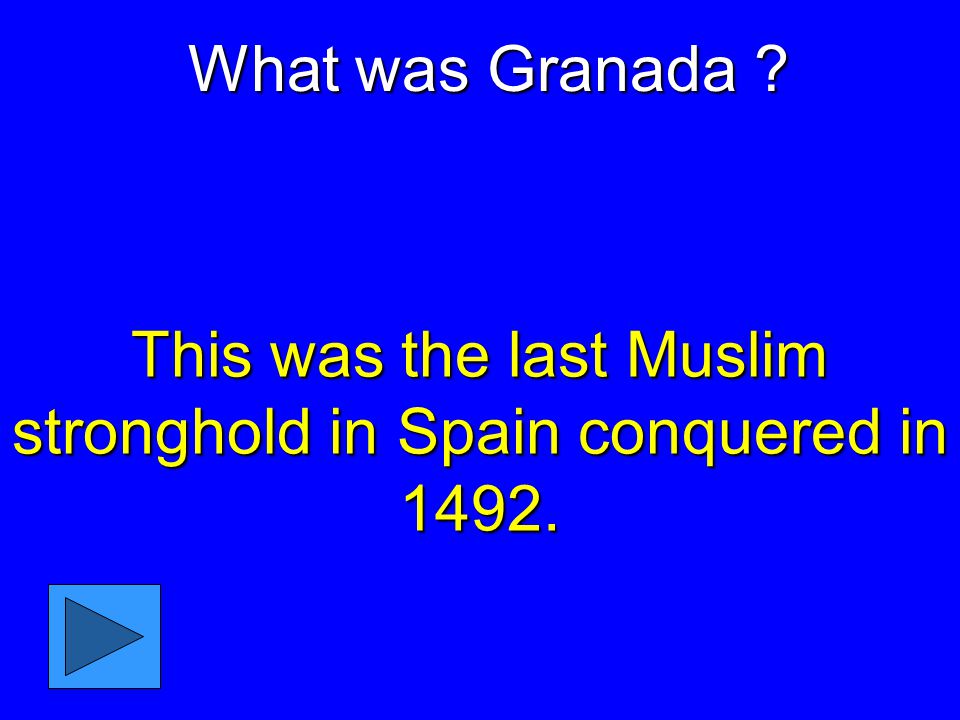 What was Granada ?

This was the last Muslim stronghold in Spain conquered in 1492.